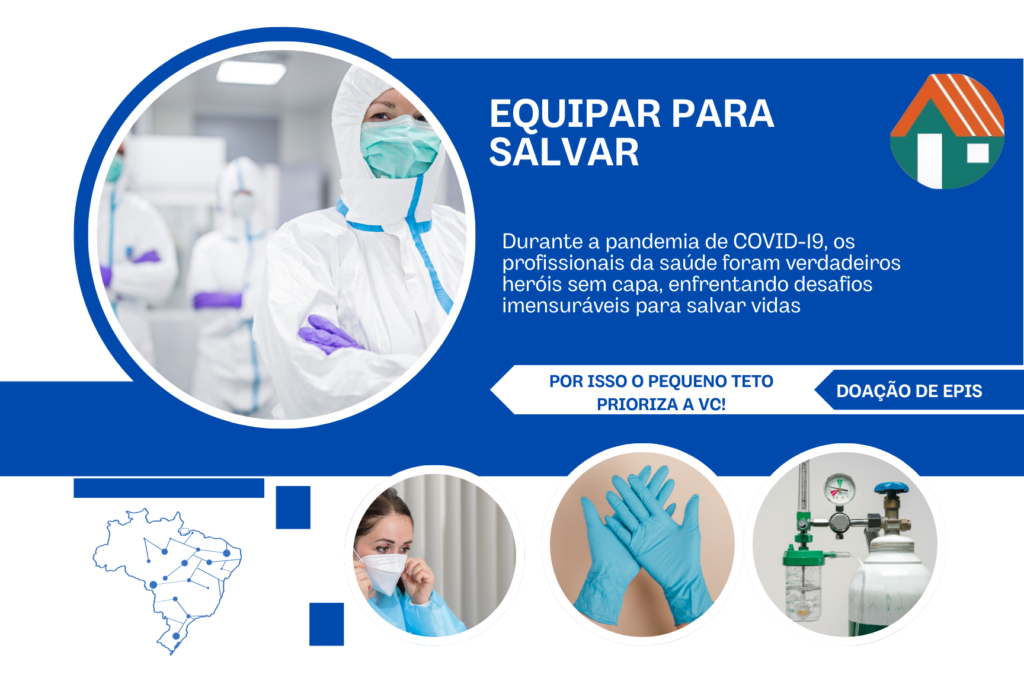 EQUIPAR PARA SALVAR

Durante a pandemia de COVID-19, os profissionais da saúde foram verdadeiros heróis sem capa, enfrentando desafios imensuráveis para salvar vidas

POR ISSO O PEQUENO TETO PRIORIZA A VC!

DOAÇÃO DE EPIS